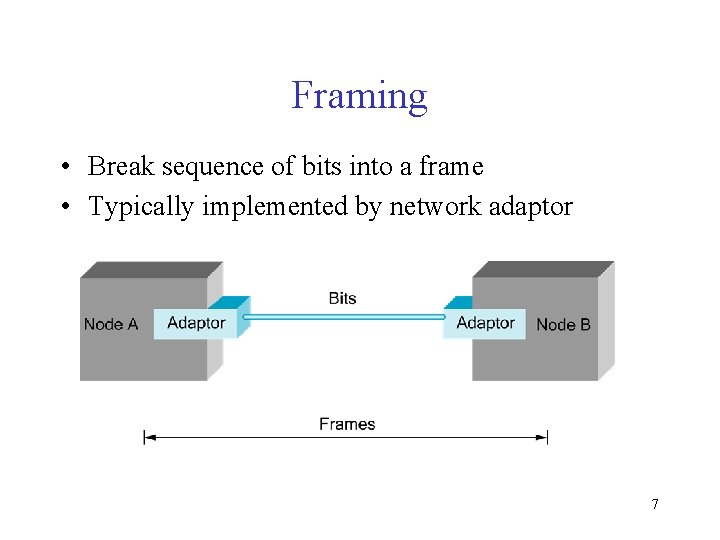 Framing

• Break sequence of bits into a frame
• Typically implemented by network adaptor

Node A
Adaptor
Bits
Adaptor
Node B

Frames

7